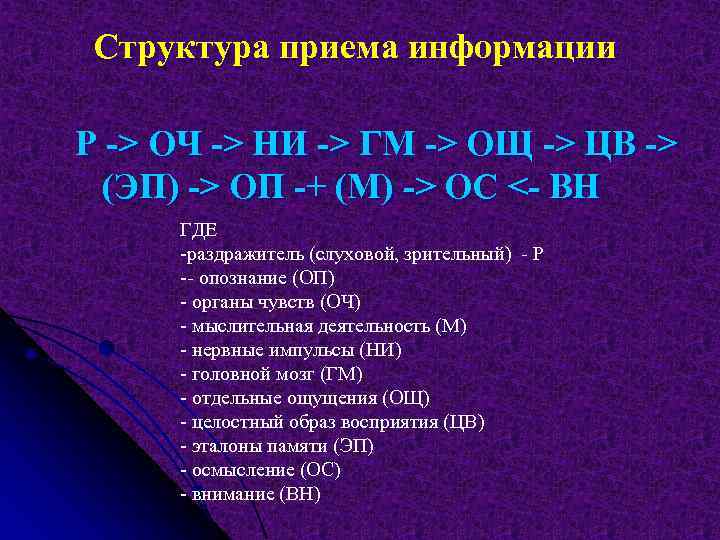 Структура приема информации

Р -> ОЧ -> НИ -> ГМ -> ОЩ -> ЦВ -> (ЭП) -> ОП -+ (М) -> ОС <- ВН

ГДЕ
-раздражитель (слуховой, зрительный) - Р
-- опознание (ОП)
- органы чувств (ОЧ)
- мыслительная деятельность (М)
- нервные импульсы (НИ)
- головной мозг (ГМ)
- отдельные ощущения (ОЩ)
- целостный образ восприятия (ЦВ)
- эталоны памяти (ЭП)
- осмысление (ОС)
- внимание (ВН)